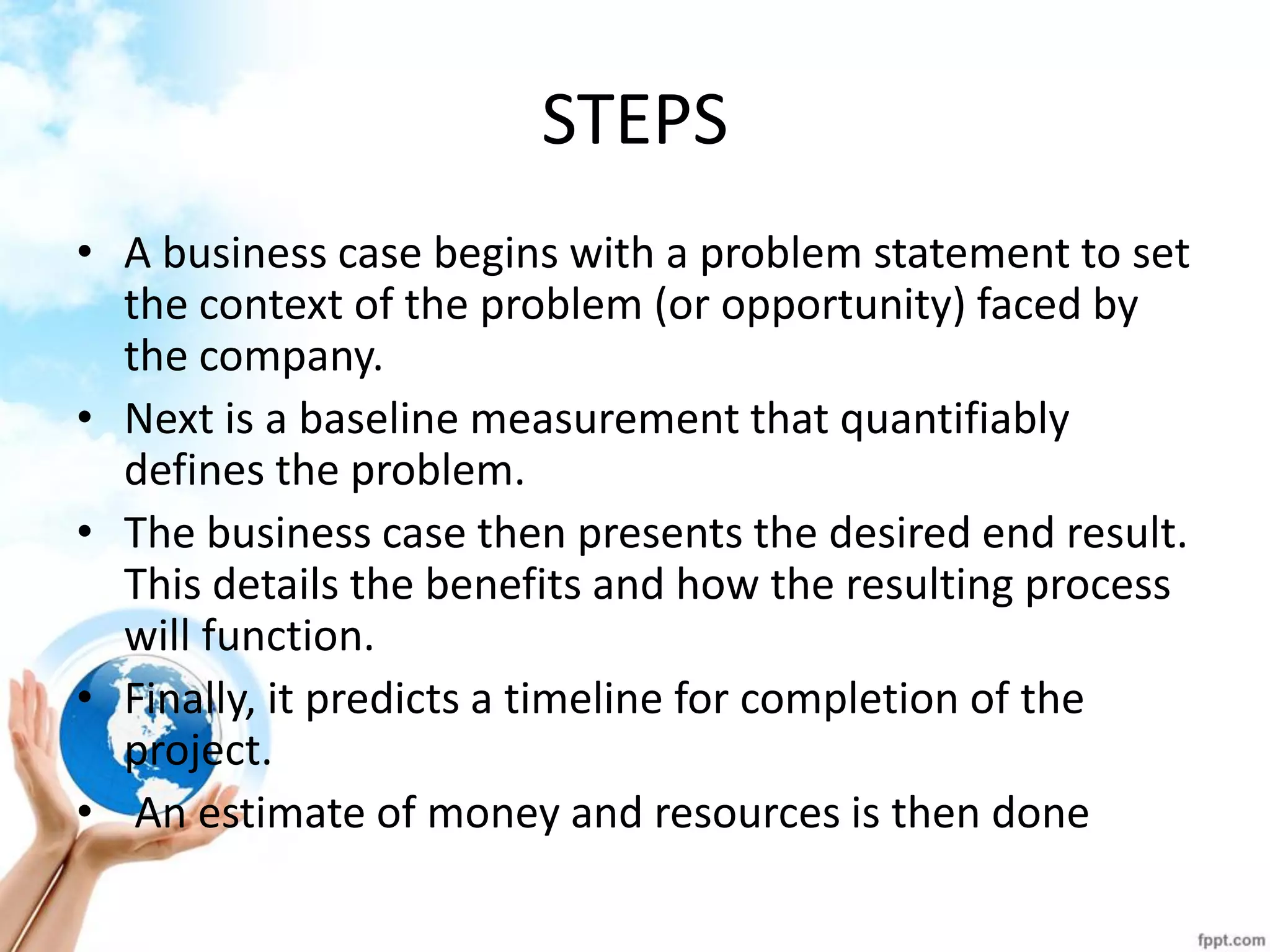 STEPS

• A business case begins with a problem statement to set the context of the problem (or opportunity) faced by the company.
• Next is a baseline measurement that quantifiably defines the problem.
• The business case then presents the desired end result. This details the benefits and how the resulting process will function.
• Finally, it predicts a timeline for completion of the project.
• An estimate of money and resources is then done

fppt.com